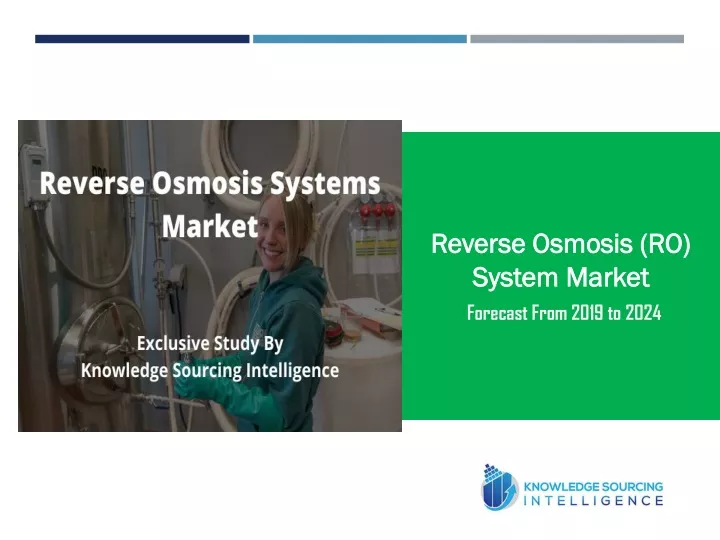 Reverse Osmosis Systems Market

Exclusive Study By
Knowledge Sourcing Intelligence

Reverse Osmosis (RO) System Market

Forecast From 2019 to 2024

KNOWLEDGE SOURCING
INTELLIGENCE